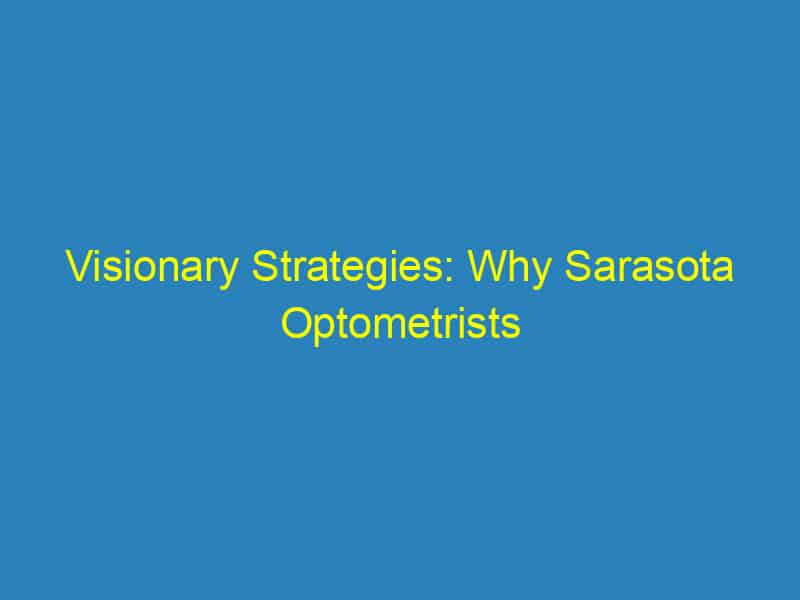 Visionary Strategies: Why Sarasota Optometrists